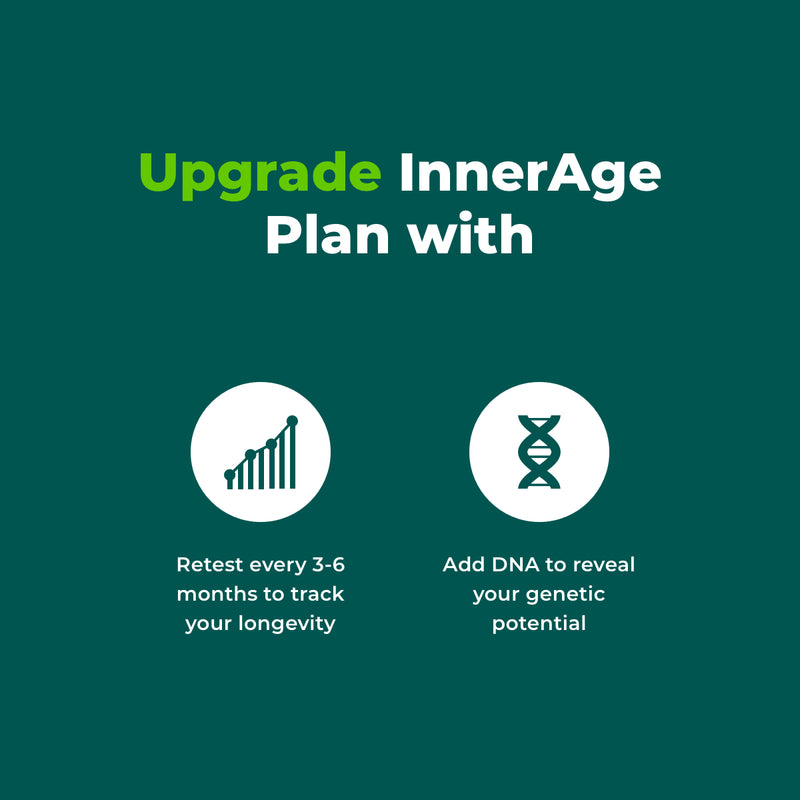 Upgrade InnerAge Plan with

Retest every 3-6 months to track your longevity

Add DNA to reveal your genetic potential